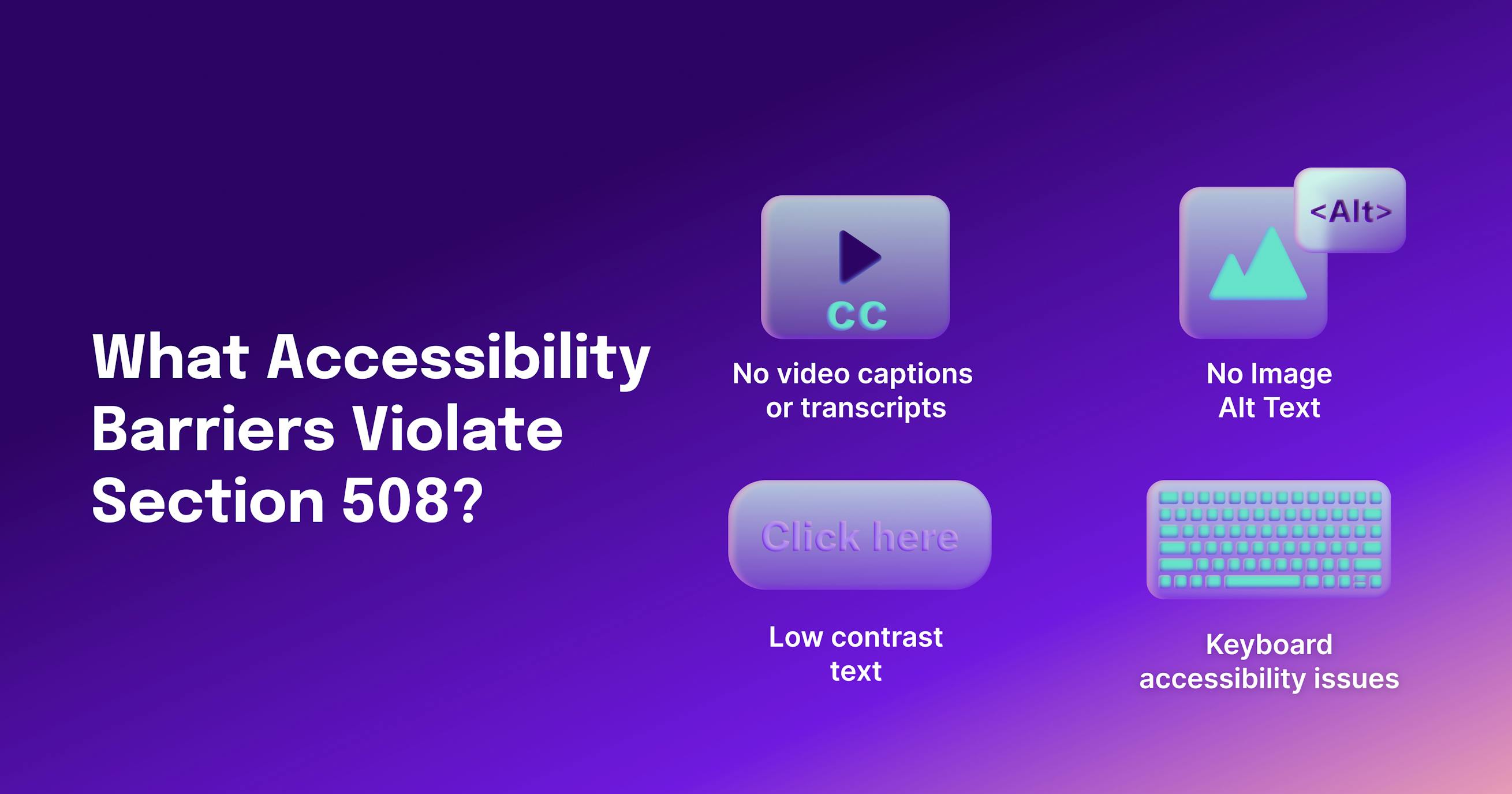 What Accessibility Barriers Violate Section 508?

CC

No video captions or transcripts

<Alt>

No Image Alt Text

Click here

Low contrast text

Keyboard accessibility issues